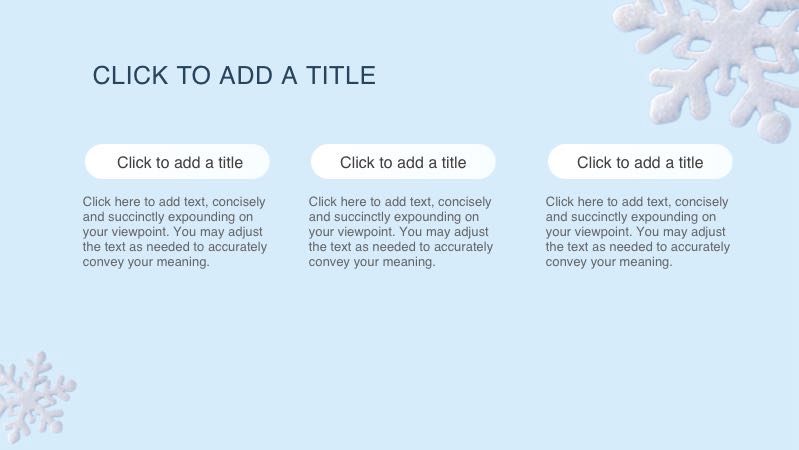 CLICK TO ADD A TITLE

Click to add a title

Click here to add text, concisely and succinctly expounding on your viewpoint. You may adjust the text as needed to accurately convey your meaning.

Click to add a title

Click here to add text, concisely and succinctly expounding on your viewpoint. You may adjust the text as needed to accurately convey your meaning.

Click to add a title

Click here to add text, concisely and succinctly expounding on your viewpoint. You may adjust the text as needed to accurately convey your meaning.